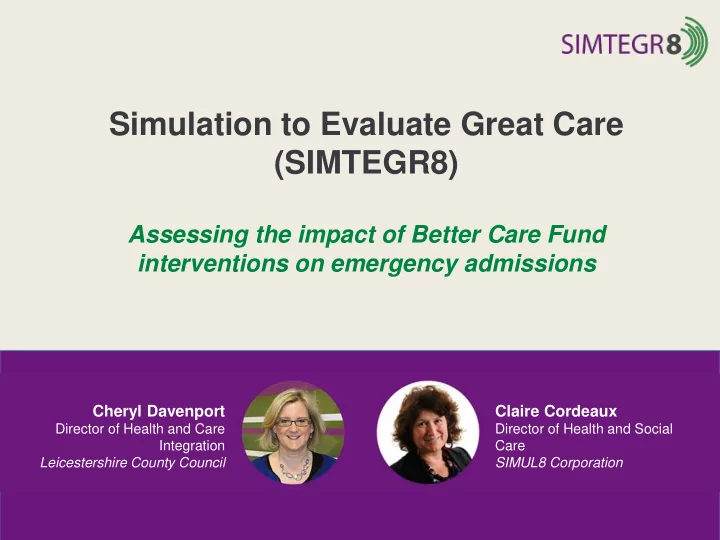 SIMTEGR8

Simulation to Evaluate Great Care (SIMTEGR8)

Assessing the impact of Better Care Fund interventions on emergency admissions

Cheryl Davenport
Director of Health and Care Integration
Leicestershire County Council

Claire Cordeaux
Director of Health and Social Care
SIMUL8 Corporation